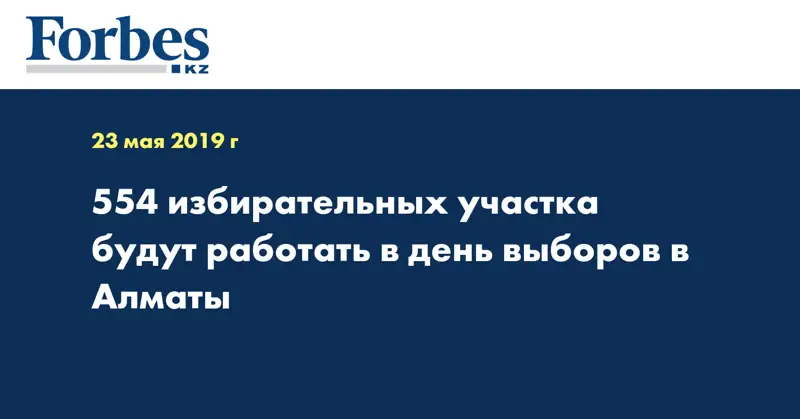 Forbes
KZ

23 мая 2019 г

554 избирательных участка будут работать в день выборов в Алматы